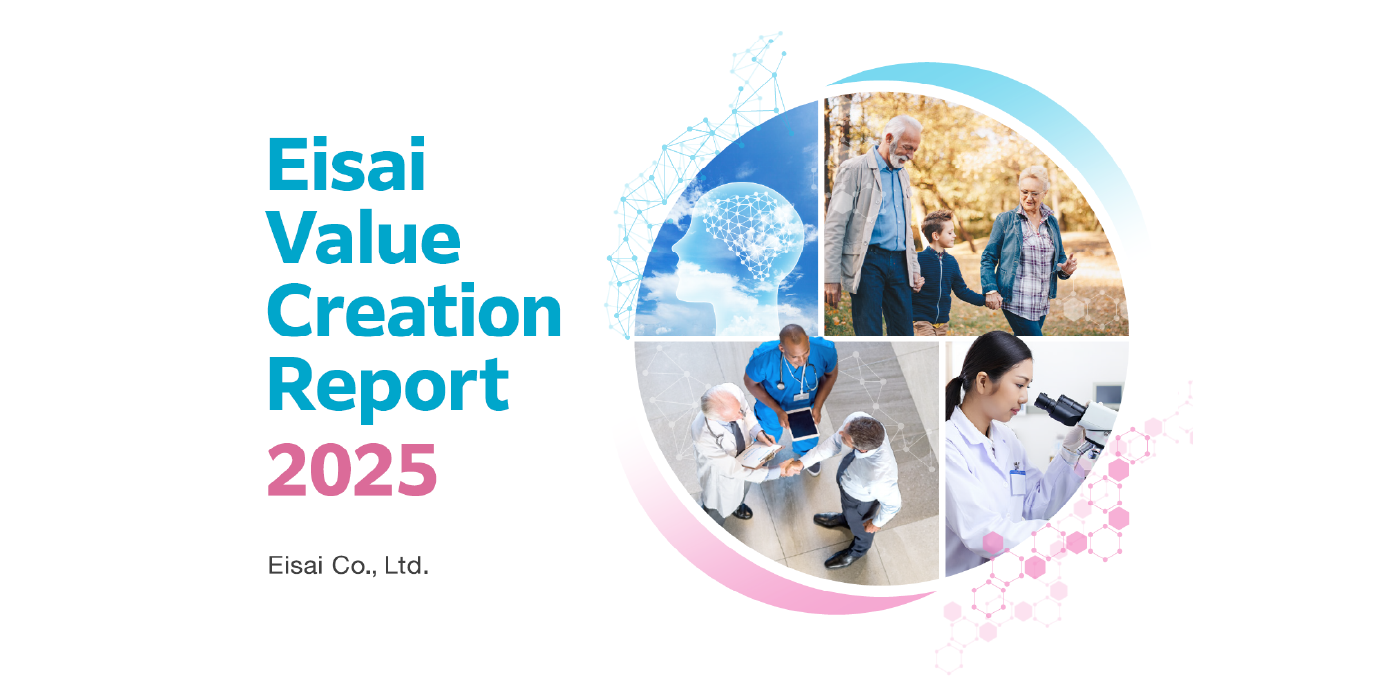 Eisai Value Creation Report 2025

Eisai Co., Ltd.